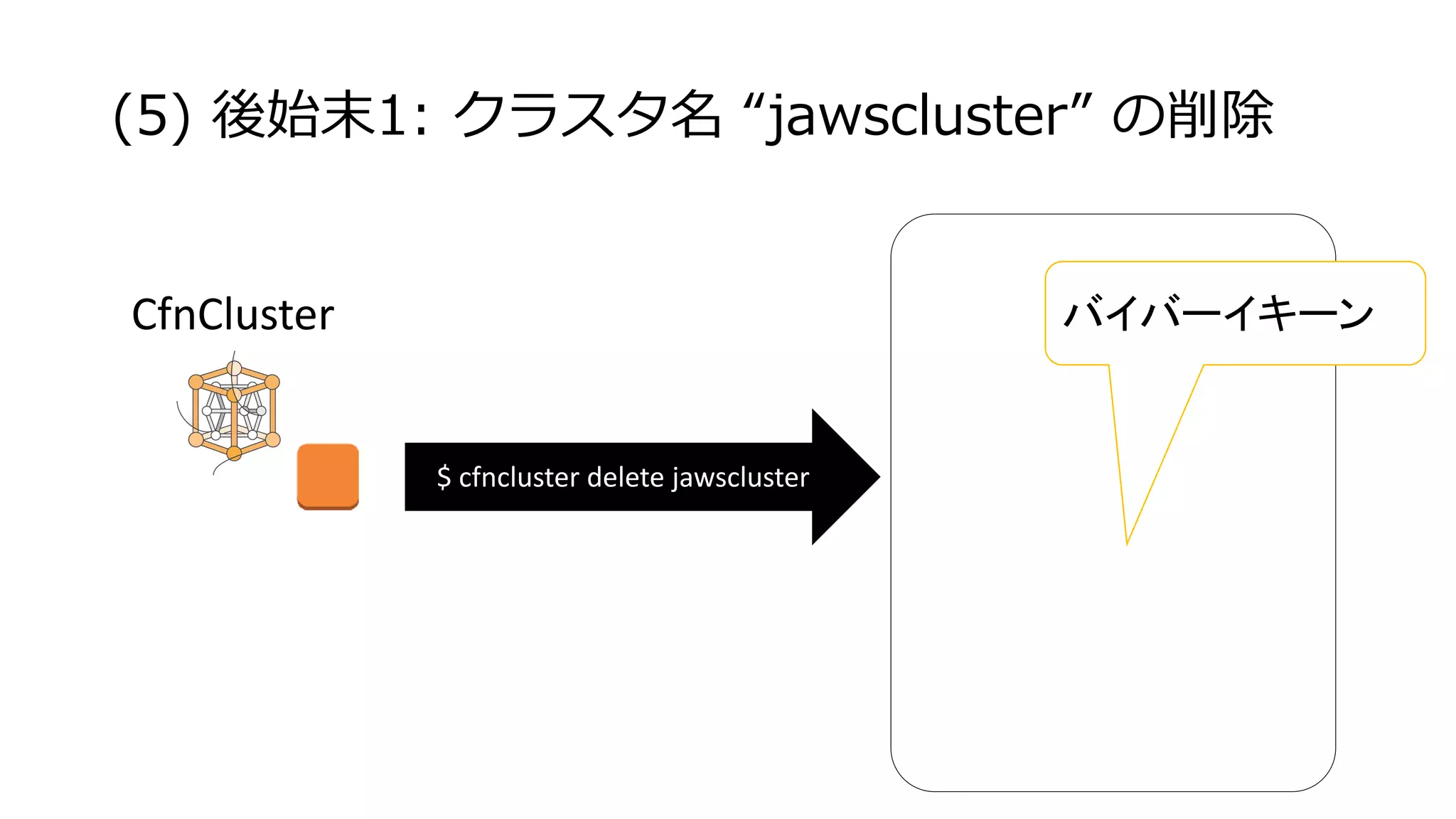 (5) 後始末1: クラスタ名 “jawscluster” の削除

CfnCluster

$ cfncluster delete jawscluster

バイバーイキーン